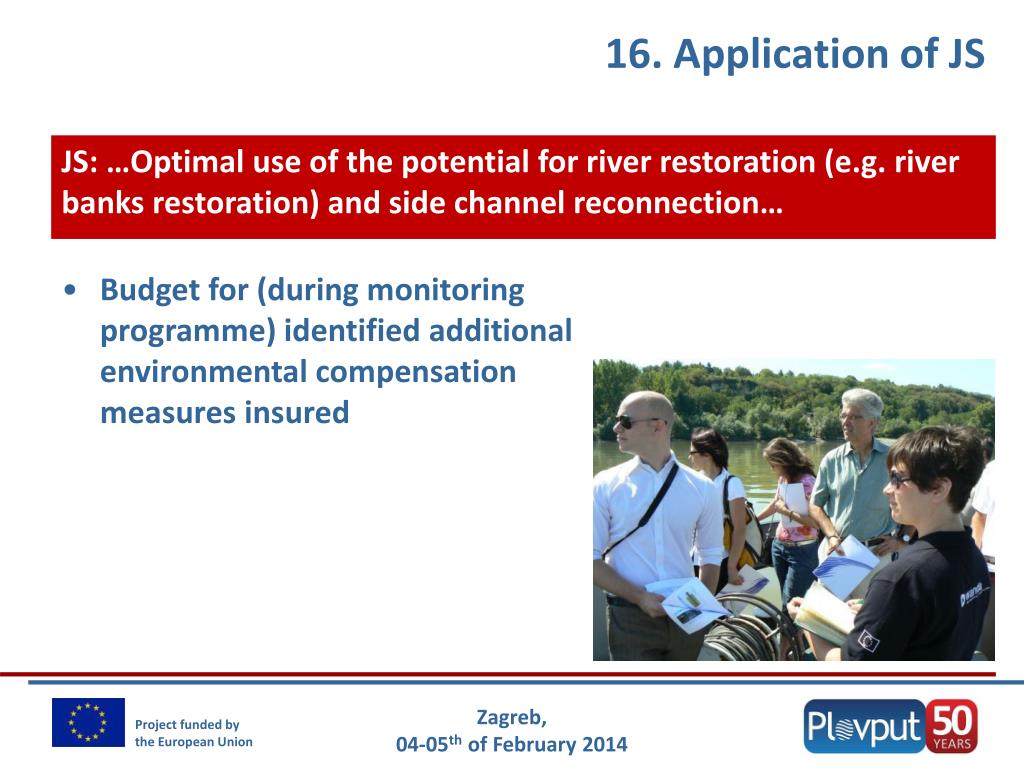 16. Application of JS

JS: …Optimal use of the potential for river restoration (e.g. river banks restoration) and side channel reconnection…

• Budget for (during monitoring programme) identified additional environmental compensation measures insured

Project funded by the European Union

Zagreb, 04-05$^{th}$ of February 2014

Plovput 50 YEARS